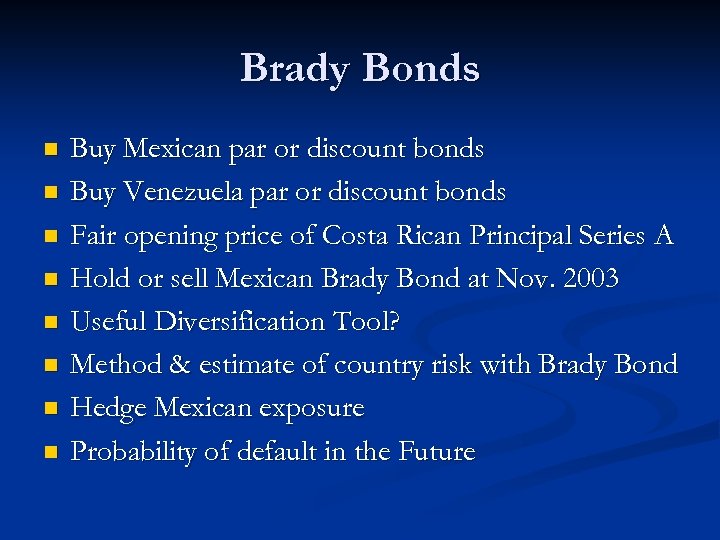 Brady Bonds

- Buy Mexican par or discount bonds
- Buy Venezuela par or discount bonds
- Fair opening price of Costa Rican Principal Series A
- Hold or sell Mexican Brady Bond at Nov. 2003
- Useful Diversification Tool?
- Method & estimate of country risk with Brady Bond
- Hedge Mexican exposure
- Probability of default in the Future